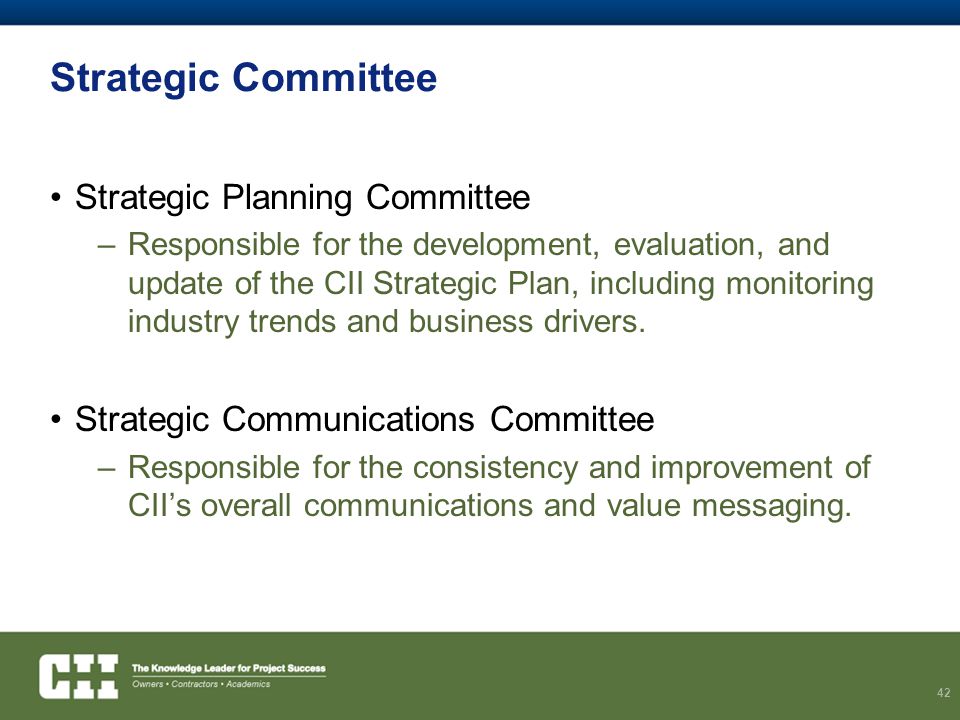 Strategic Committee

• Strategic Planning Committee
– Responsible for the development, evaluation, and update of the CII Strategic Plan, including monitoring industry trends and business drivers.

• Strategic Communications Committee
– Responsible for the consistency and improvement of CII's overall communications and value messaging.

CII The Knowledge Leader for Project Success
Owners • Contractors • Academics

42